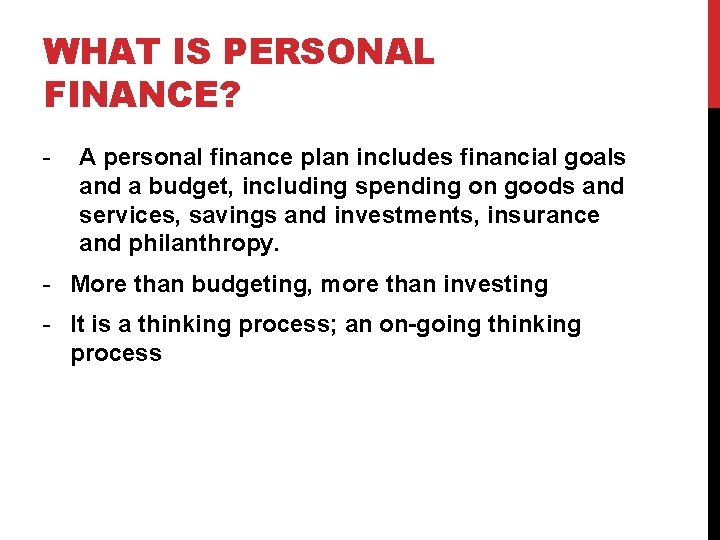 WHAT IS PERSONAL FINANCE?

- A personal finance plan includes financial goals and a budget, including spending on goods and services, savings and investments, insurance and philanthropy.

- More than budgeting, more than investing

- It is a thinking process; an on-going thinking process